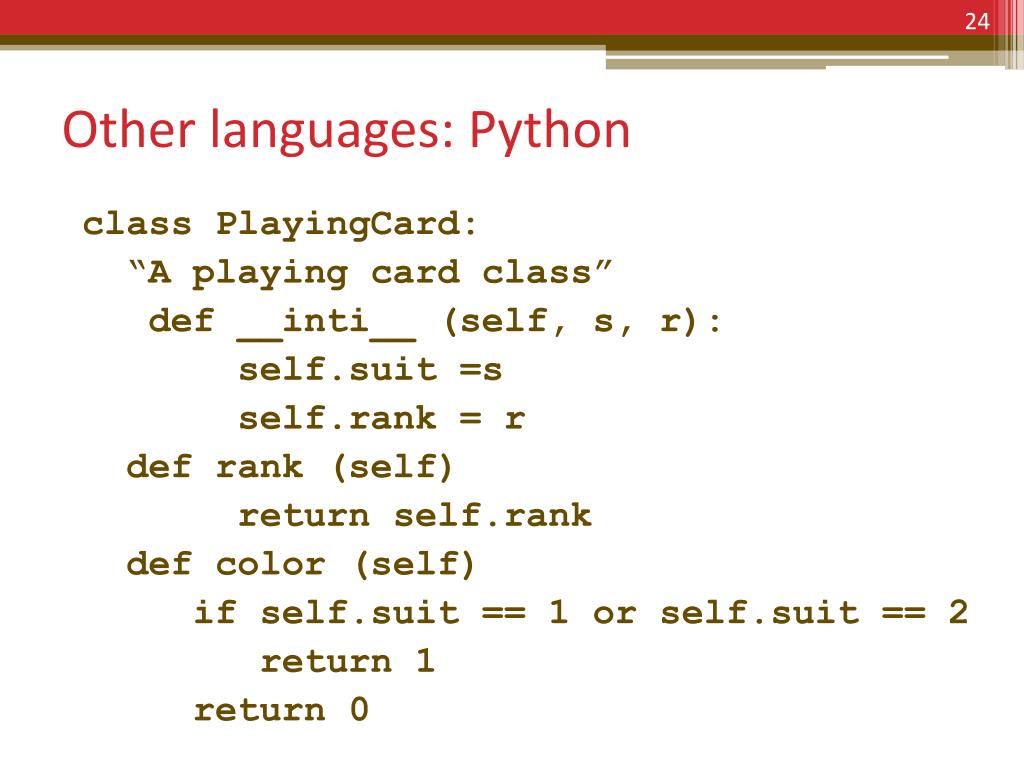 24

Other languages: Python

class PlayingCard:
  “A playing card class”
   def __inti__ (self, s, r):
       self.suit =s
       self.rank = r
  def rank (self)
       return self.rank
  def color (self)
     if self.suit == 1 or self.suit == 2
       return 1
     return 0